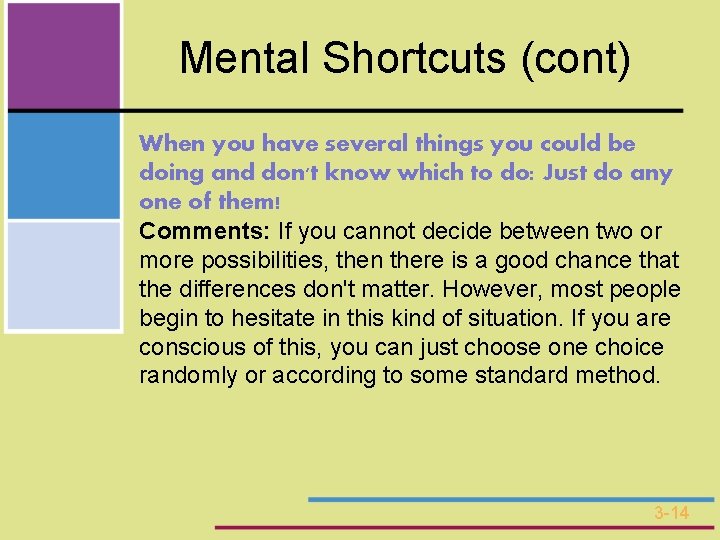 Mental Shortcuts (cont)

When you have several things you could be doing and don't know which to do: Just do any one of them!

Comments: If you cannot decide between two or more possibilities, then there is a good chance that the differences don't matter. However, most people begin to hesitate in this kind of situation. If you are conscious of this, you can just choose one choice randomly or according to some standard method.

3-14